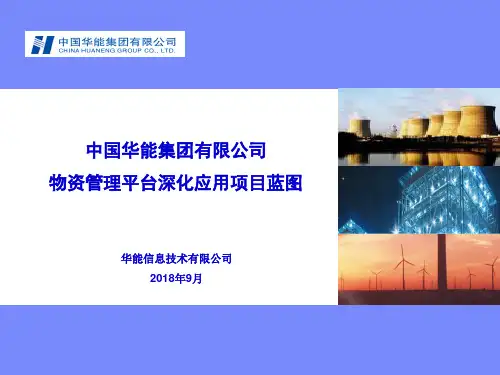 中国华能集团有限公司
CHINA HUANENG GROUP CO., LTD.

中国华能集团有限公司
物资管理平台深化应用项目蓝图

华能信息技术有限公司
2018年9月